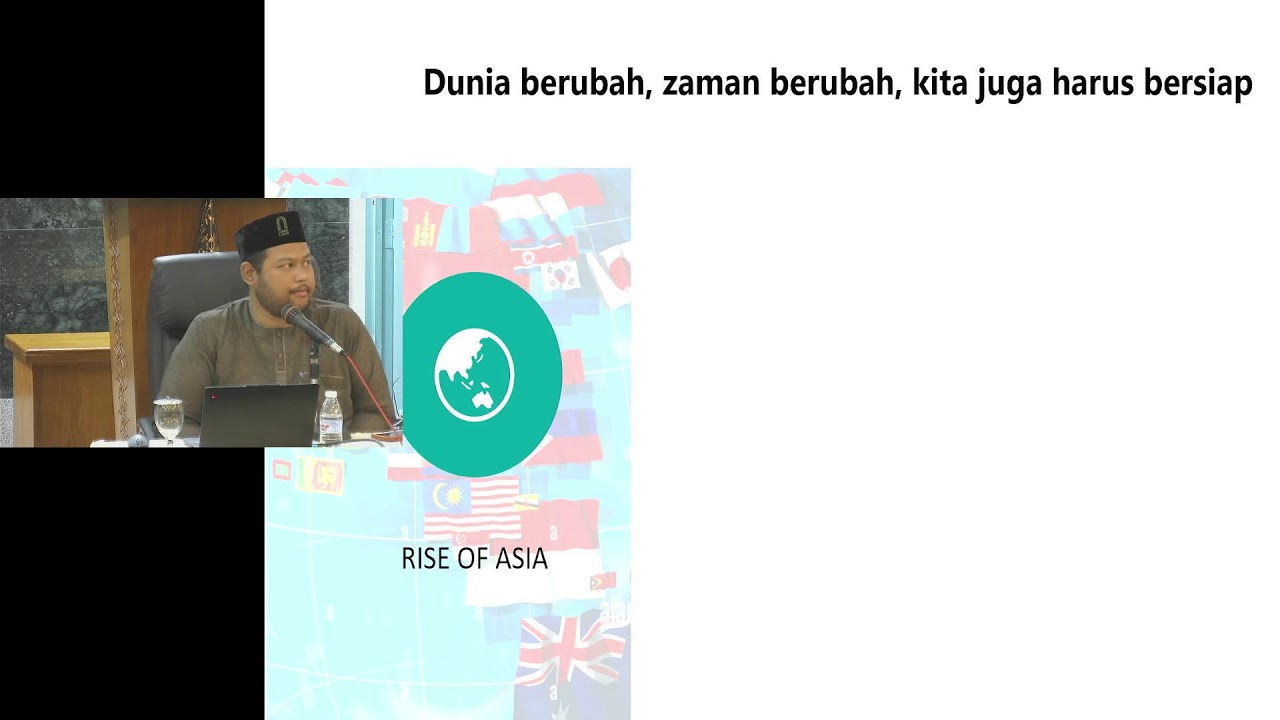 Dunia berubah, zaman berubah, kita juga harus bersiap

RISE OF ASIA